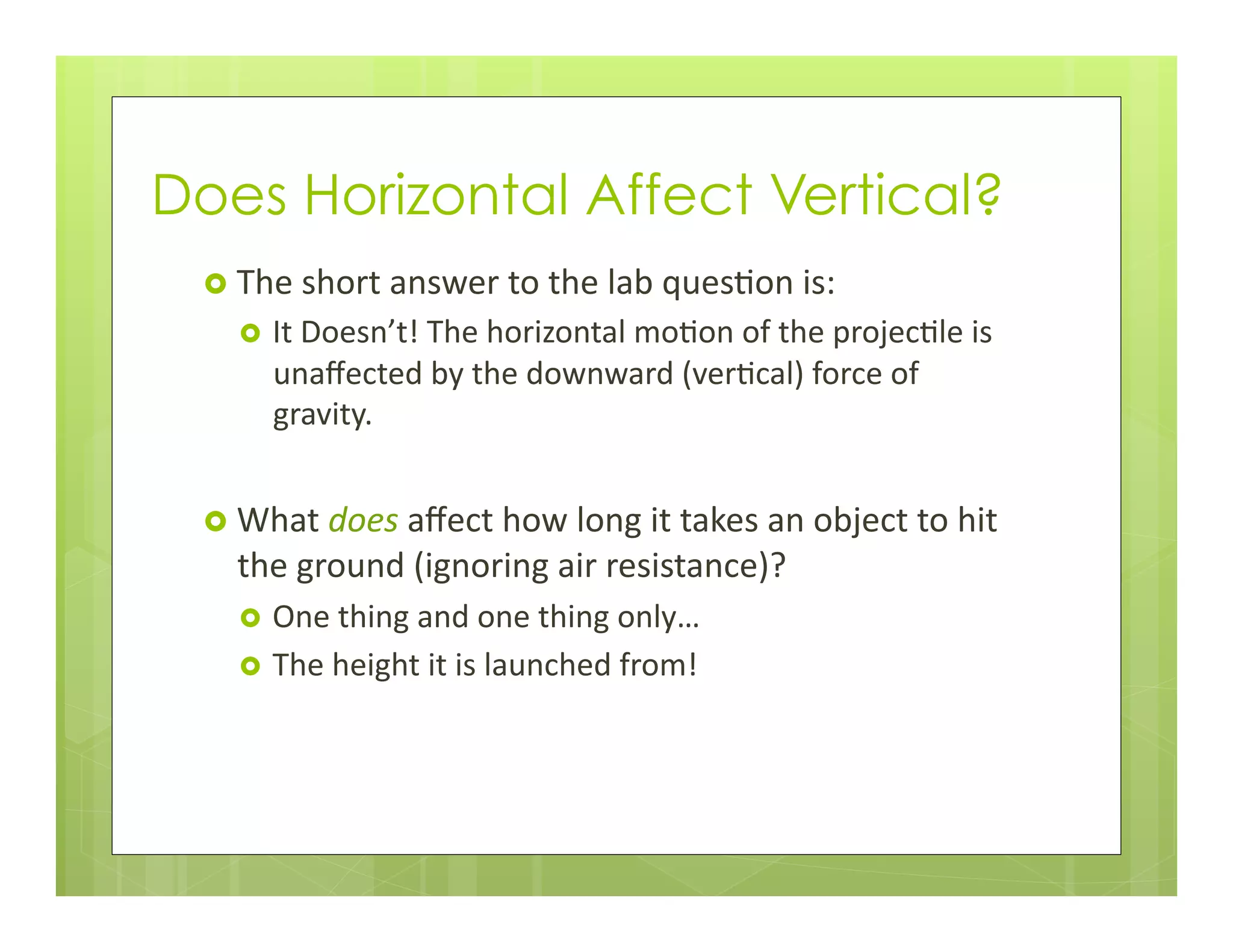 Does Horizontal Affect Vertical?

The short answer to the lab question is:

It Doesn’t! The horizontal motion of the projectile is unaffected by the downward (vertical) force of gravity.

What does affect how long it takes an object to hit the ground (ignoring air resistance)?

One thing and one thing only…

The height it is launched from!